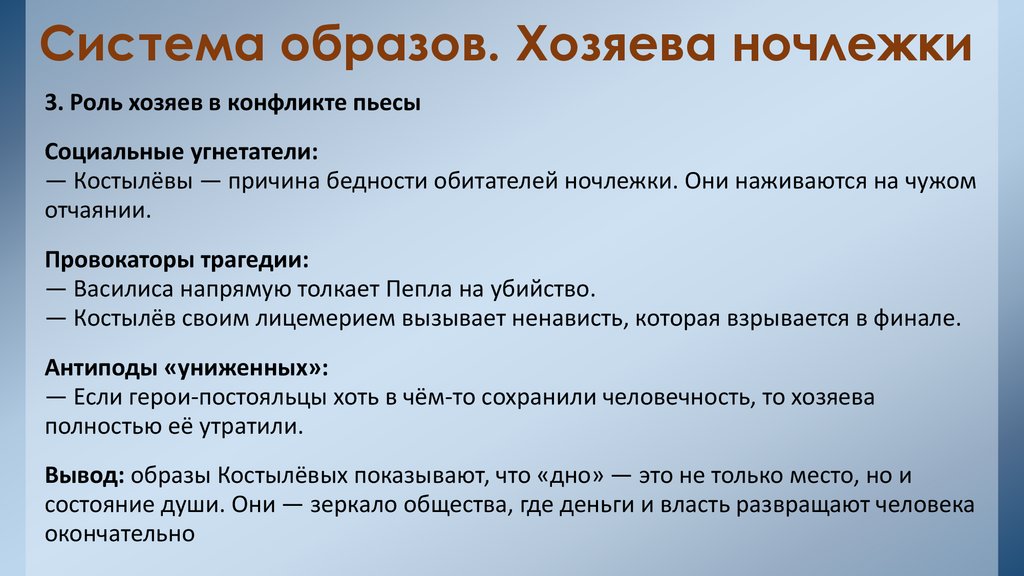 Система образов. Хозяева ночлежки

3. Роль хозяев в конфликте пьесы

Социальные угнетатели:
— Костылёвы — причина бедности обитателей ночлежки. Они наживаются на чужом отчаянии.

Провокаторы трагедии:
— Василиса напрямую толкает Пепла на убийство.
— Костылёв своим лицемерием вызывает ненависть, которая взрывается в финале.

Антиподы «униженных»:
— Если герои-постояльцы хоть в чём-то сохранили человечность, то хозяева полностью её утратили.

Вывод: образы Костылёвых показывают, что «дно» — это не только место, но и состояние души. Они — зеркало общества, где деньги и власть развращают человека окончательно